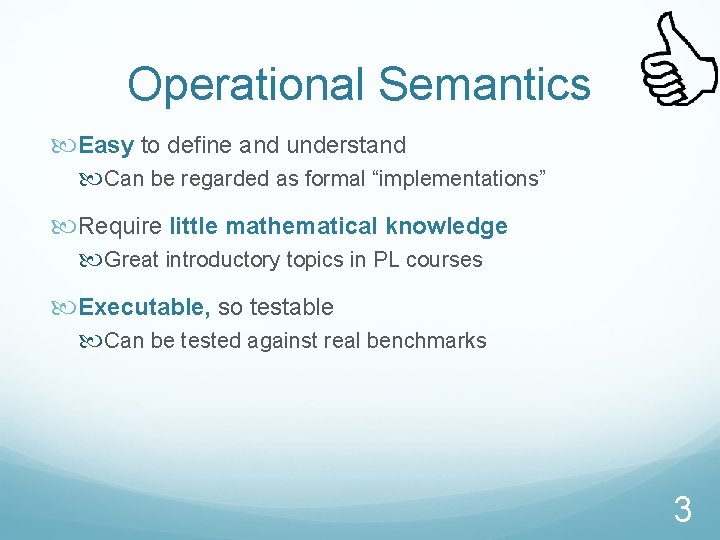 Operational Semantics

Easy to define and understand

Can be regarded as formal “implementations”

Require little mathematical knowledge

Great introductory topics in PL courses

Executable, so testable

Can be tested against real benchmarks

3